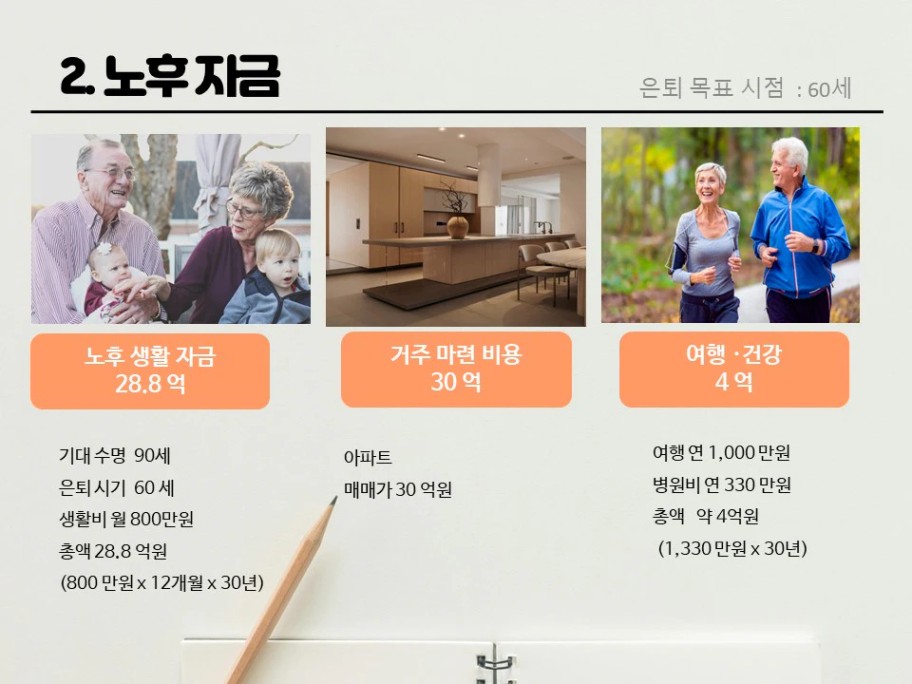 2. 노후 자금

은퇴 목표 시점 : 60세

노후 생활 자금
28.8 억

기대 수명 90세
은퇴 시기 60 세
생활비 월 800만원
총액 28.8 억원
(800 만원 x 12개월 x 30년)

거주 마련 비용
30 억

아파트
매매가 30 억원

여행 ·건강
4 억

여행 연 1,000 만원
병원비 연 330 만원
총액 약 4억원
(1,330 만원 x 30년)